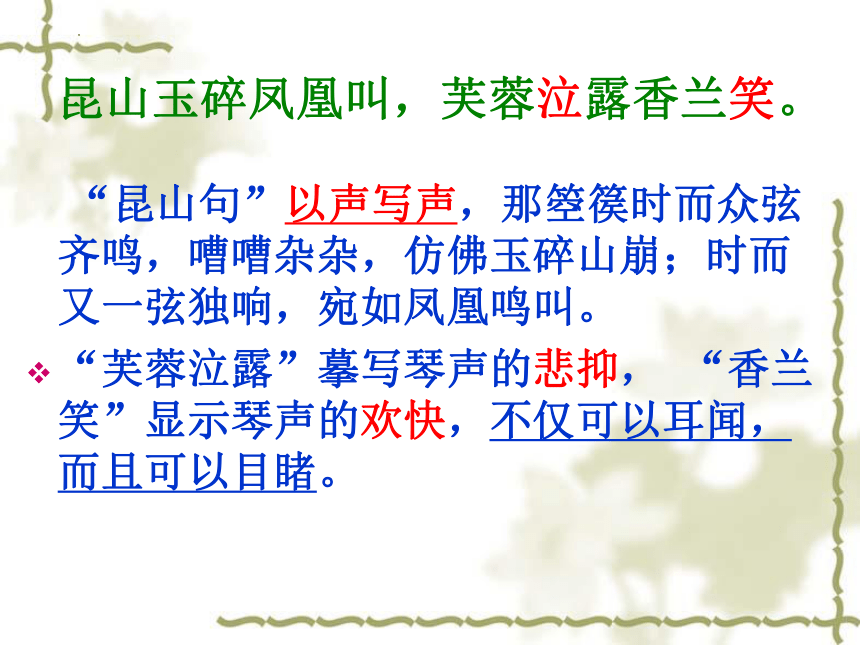 昆山玉碎凤凰叫，芙蓉泣露香兰笑。

“昆山句”以声写声，那箜篌时而众弦齐鸣，嘈嘈杂杂，仿佛玉碎山崩；时而又一弦独响，宛如凤凰鸣叫。

❖ “芙蓉泣露”摹写琴声的悲抑，“香兰笑”显示琴声的欢快，不仅可以耳闻，而且可以目睹。